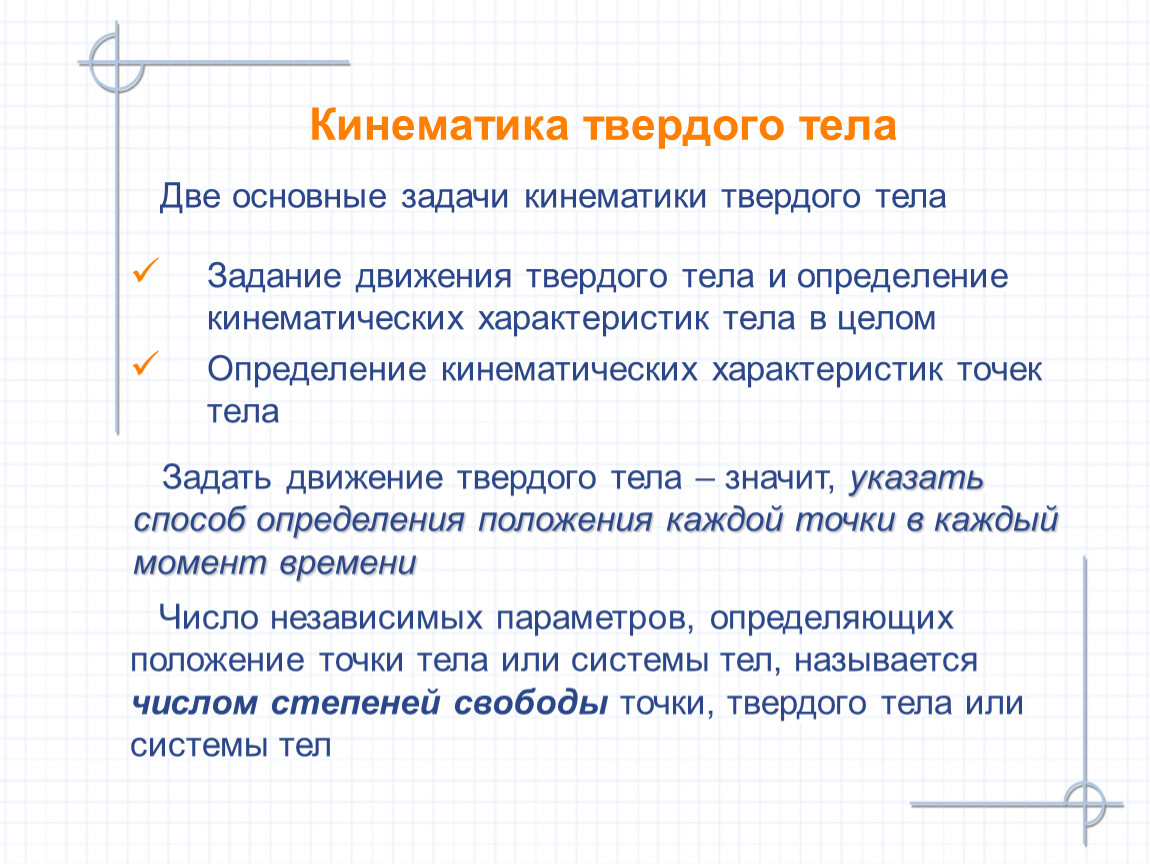 Кинематика твердого тела

Две основные задачи кинематики твердого тела

✓ Задание движения твердого тела и определение кинематических характеристик тела в целом

✓ Определение кинематических характеристик точек тела

Задать движение твердого тела – значит, указать способ определения положения каждой точки в каждый момент времени

Число независимых параметров, определяющих положение точки тела или системы тел, называется числом степеней свободы точки, твердого тела или системы тел